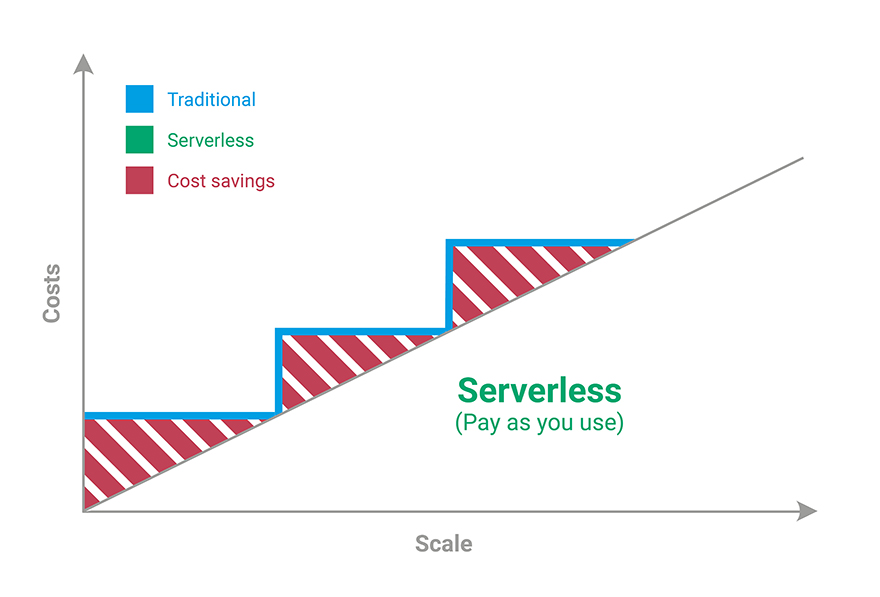 Traditional
Serverless
Cost savings

Costs

Serverless
(Pay as you use)

Scale